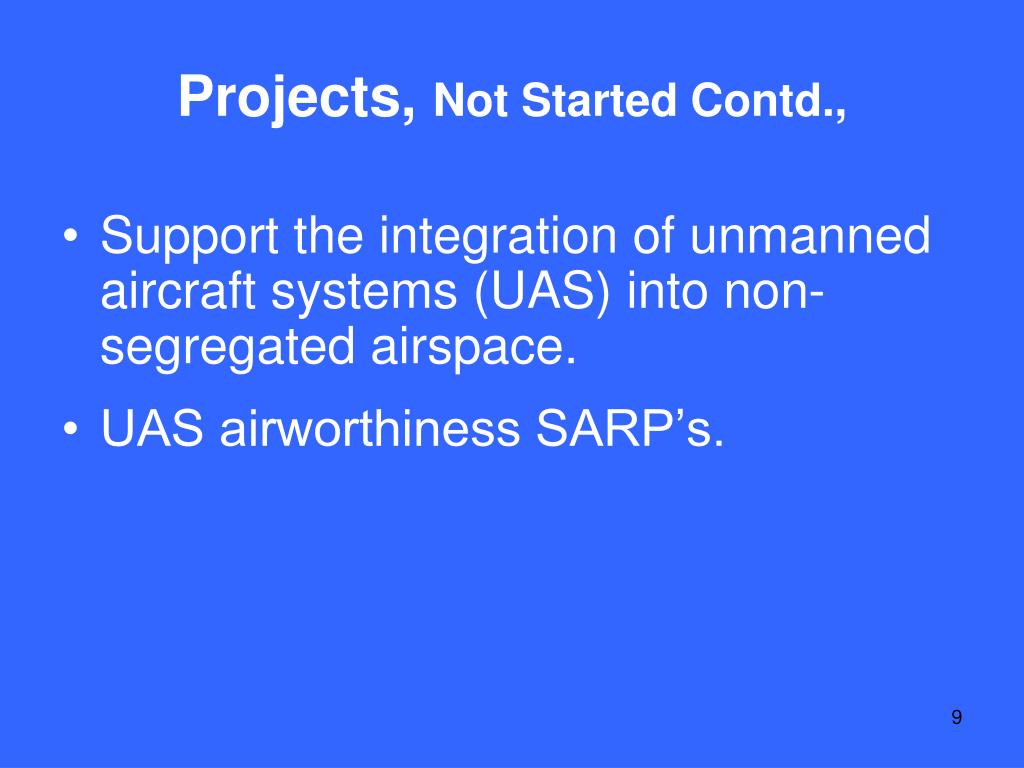 Projects, Not Started Contd.,

• Support the integration of unmanned aircraft systems (UAS) into non-segregated airspace.

• UAS airworthiness SARP’s.

9